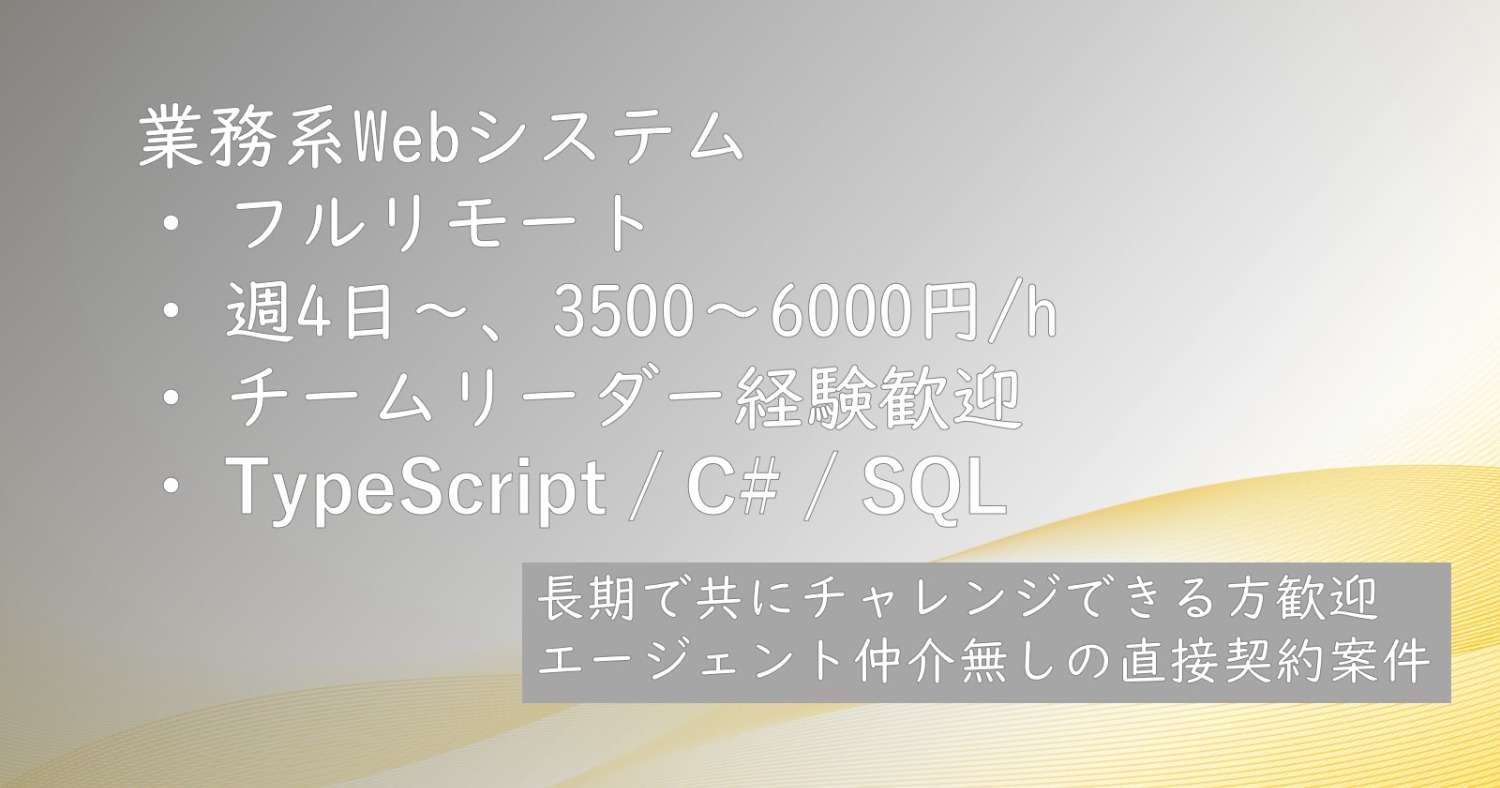 業務系Webシステム
・ フルリモート
・ 週4日～、3500～6000円/h
・ チームリーダー経験歓迎
・ TypeScript / C# / SQL

長期で共にチャレンジできる方歓迎
エージェント仲介無しの直接契約案件